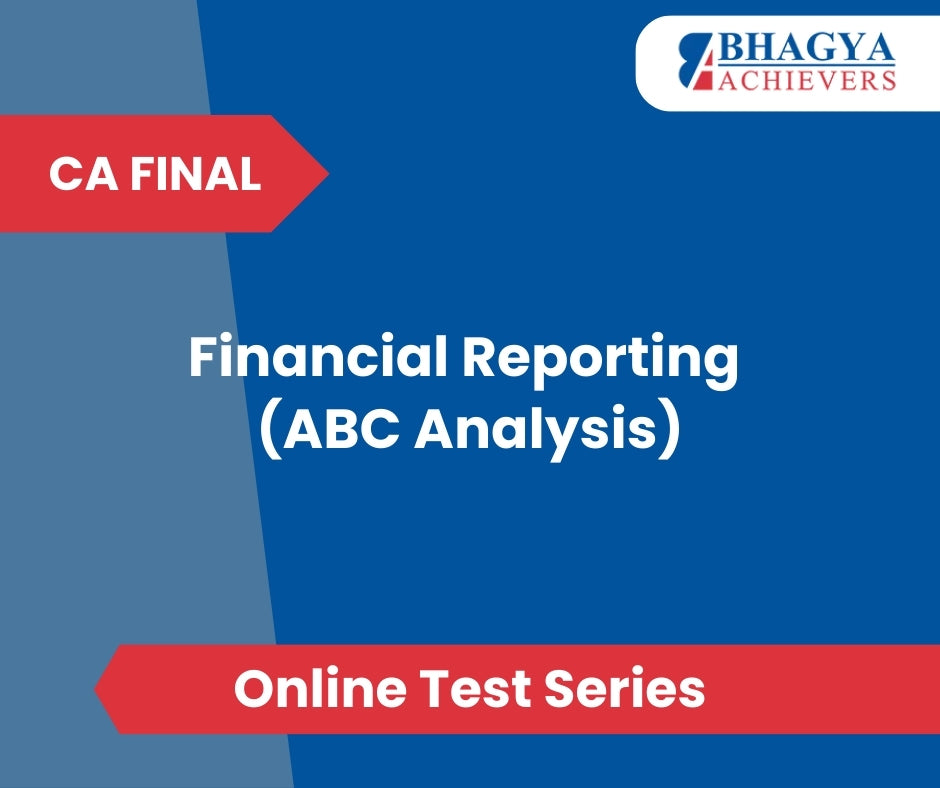 BHAGYA
ACHIEVERS

CA FINAL

Financial Reporting
(ABC Analysis)

Online Test Series